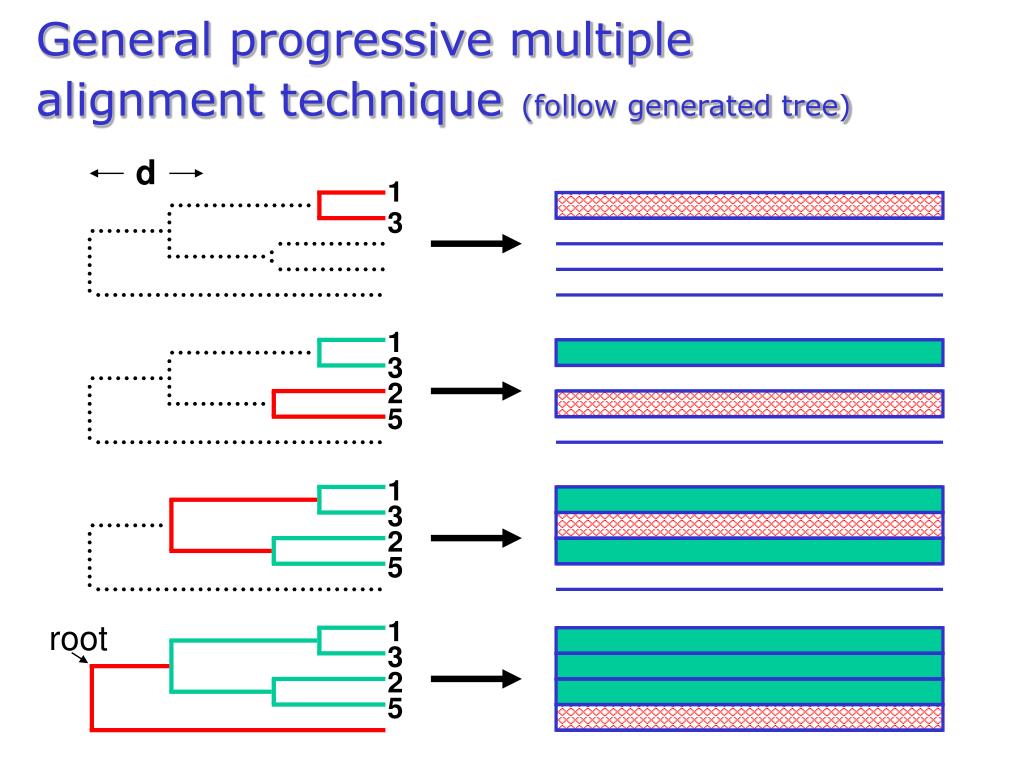 General progressive multiple alignment technique (follow generated tree)

← d →

1
3

1
3
2
5

1
3
2
5

root

1
3
2
5